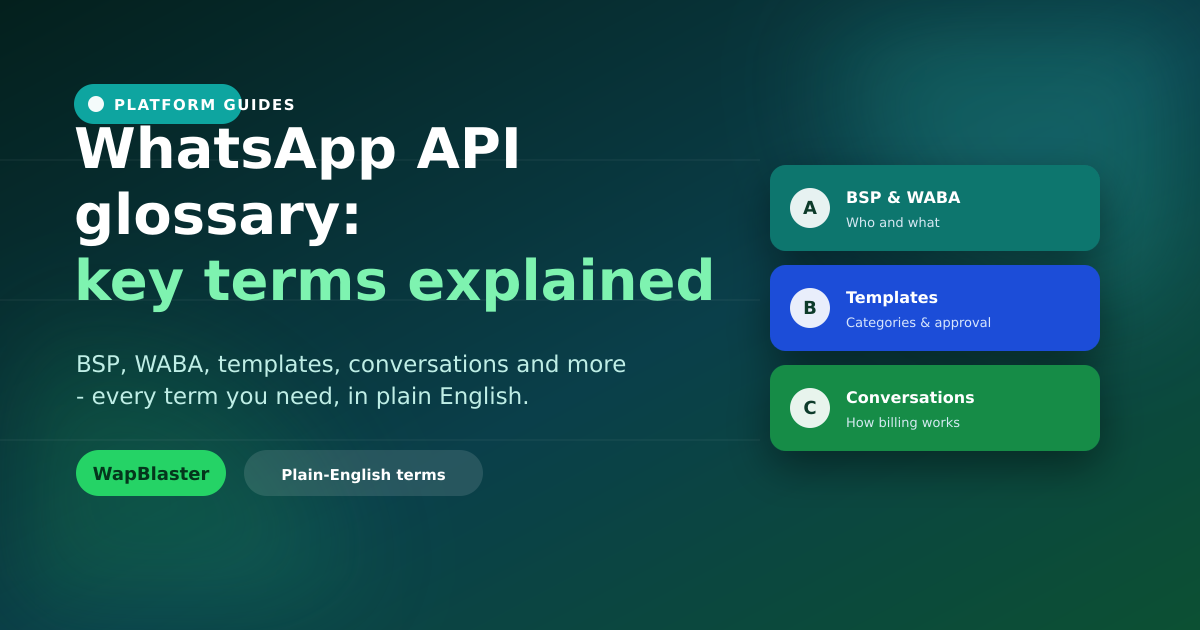 PLATFORM GUIDES

WhatsApp API glossary: key terms explained

BSP, WABA, templates, conversations and more - every term you need, in plain English.

WapBlaster

Plain-English terms

A
BSP & WABA
Who and what

B
Templates
Categories & approval

C
Conversations
How billing works